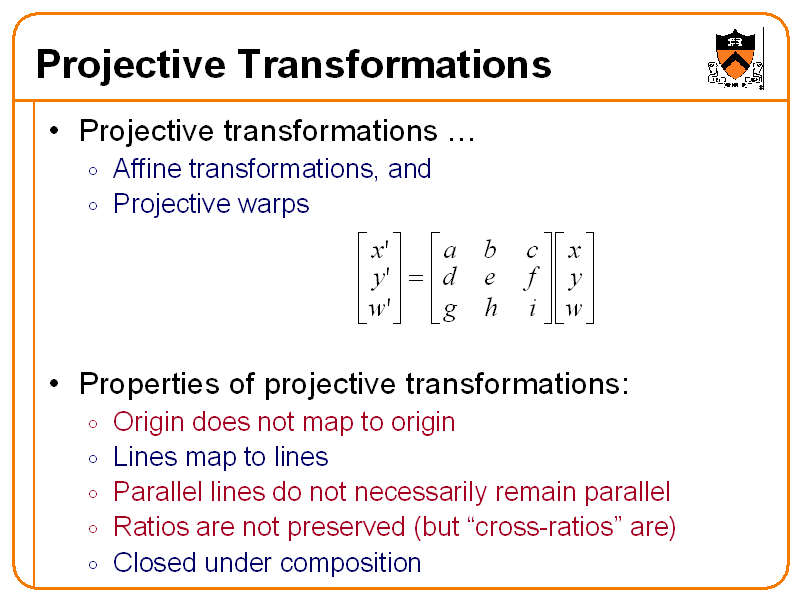 Projective Transformations

• Projective transformations …
  ◦ Affine transformations, and
  ◦ Projective warps

$\begin{bmatrix} x' \\ y' \\ w' \end{bmatrix} = \begin{bmatrix} a & b & c \\ d & e & f \\ g & h & i \end{bmatrix} \begin{bmatrix} x \\ y \\ w \end{bmatrix}$

• Properties of projective transformations:
  ◦ Origin does not map to origin
  ◦ Lines map to lines
  ◦ Parallel lines do not necessarily remain parallel
  ◦ Ratios are not preserved (but “cross-ratios” are)
  ◦ Closed under composition